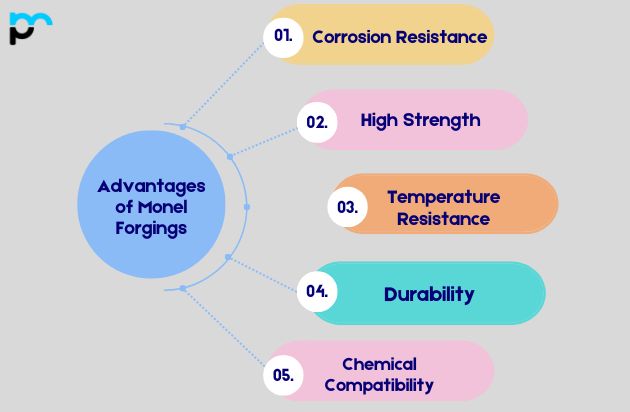 Advantages of Monel Forgings

01. Corrosion Resistance

02. High Strength

03. Temperature Resistance

04. Durability

05. Chemical Compatibility